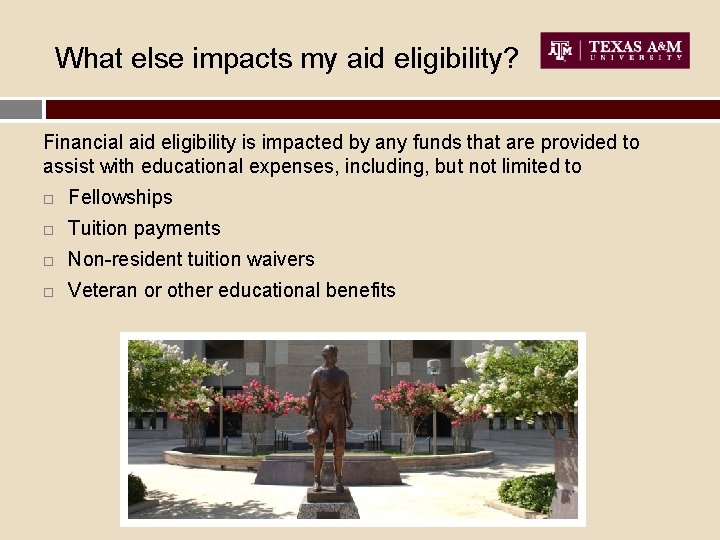 What else impacts my aid eligibility?

ATM | TEXAS A&M UNIVERSITY

Financial aid eligibility is impacted by any funds that are provided to assist with educational expenses, including, but not limited to

□ Fellowships
□ Tuition payments
□ Non-resident tuition waivers
□ Veteran or other educational benefits